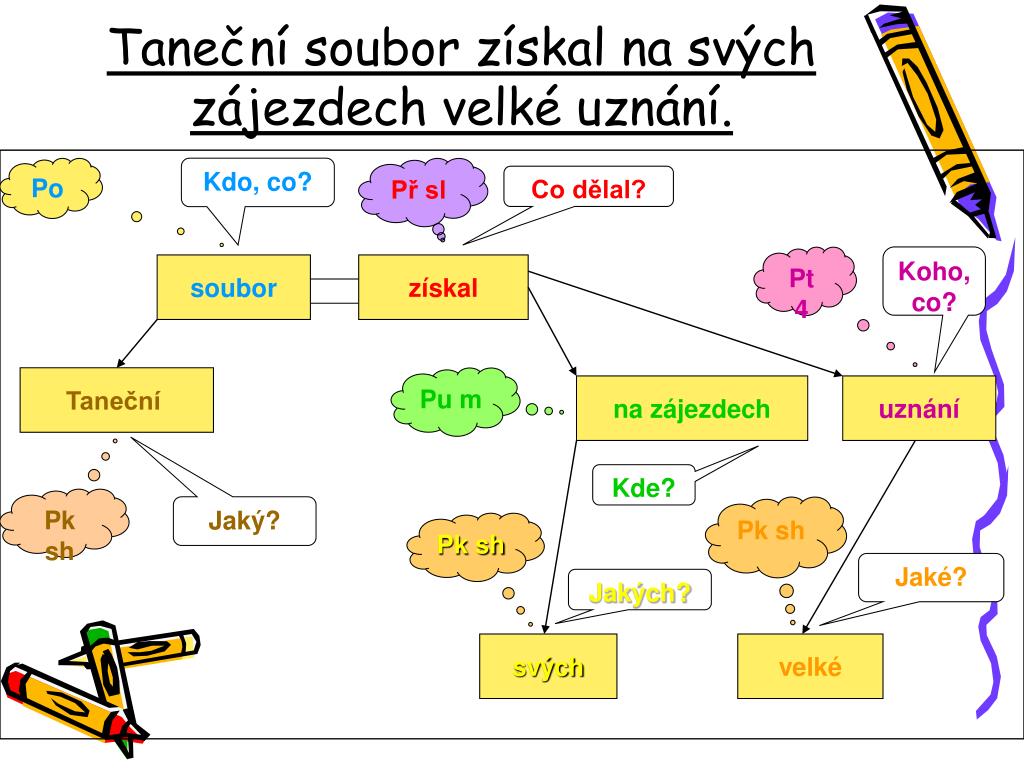 Taneční soubor získal na svých zájezdech velké uznání.

Po

Kdo, co?

Př sl

Co dělal?

soubor

získal

Pt 4

Koho, co?

Taneční

Pu m

na zájezdech

uznání

Kde?

Pk sh

Jaký?

Pk sh

Pk sh

Jakých?

Jaké?

svých

velké